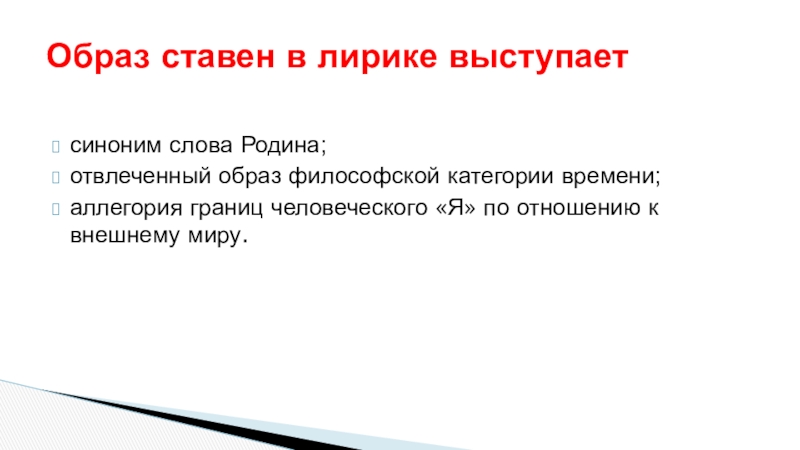 Образ ставен в лирике выступает

синоним слова Родина;

отвлеченный образ философской категории времени;

аллегория границ человеческого «Я» по отношению к внешнему миру.